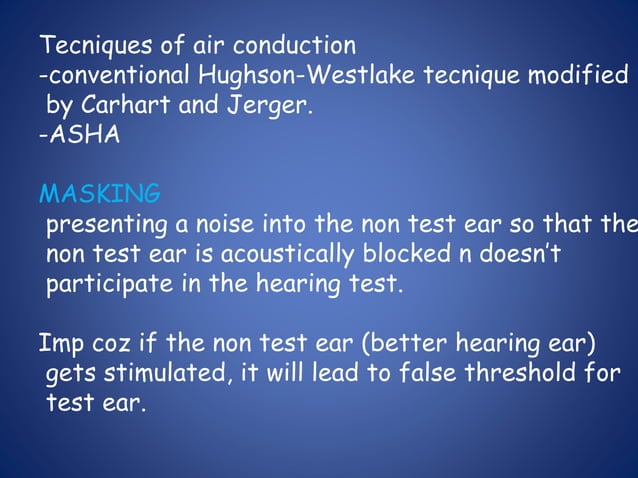 Tecniques of air conduction
-conventional Hughson-Westlake tecnique modified by Carhart and Jerger.
-ASHA

MASKING
presenting a noise into the non test ear so that the non test ear is acoustically blocked n doesn't participate in the hearing test.

Imp coz if the non test ear (better hearing ear) gets stimulated, it will lead to false threshold for test ear.